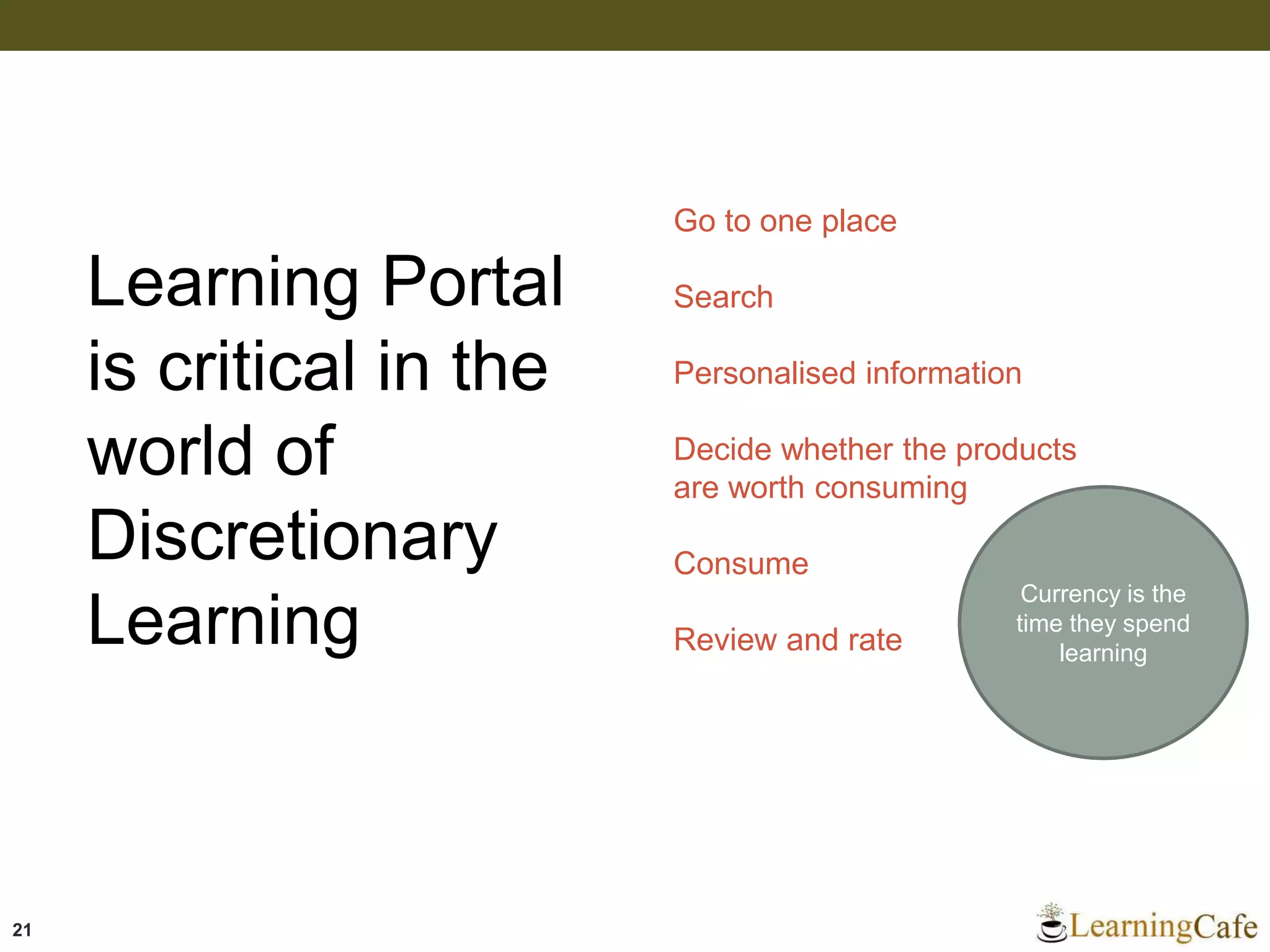 Learning Portal is critical in the world of Discretionary Learning

Go to one place

Search

Personalised information

Decide whether the products are worth consuming

Consume

Review and rate

Currency is the time they spend learning

21

LearningCafe